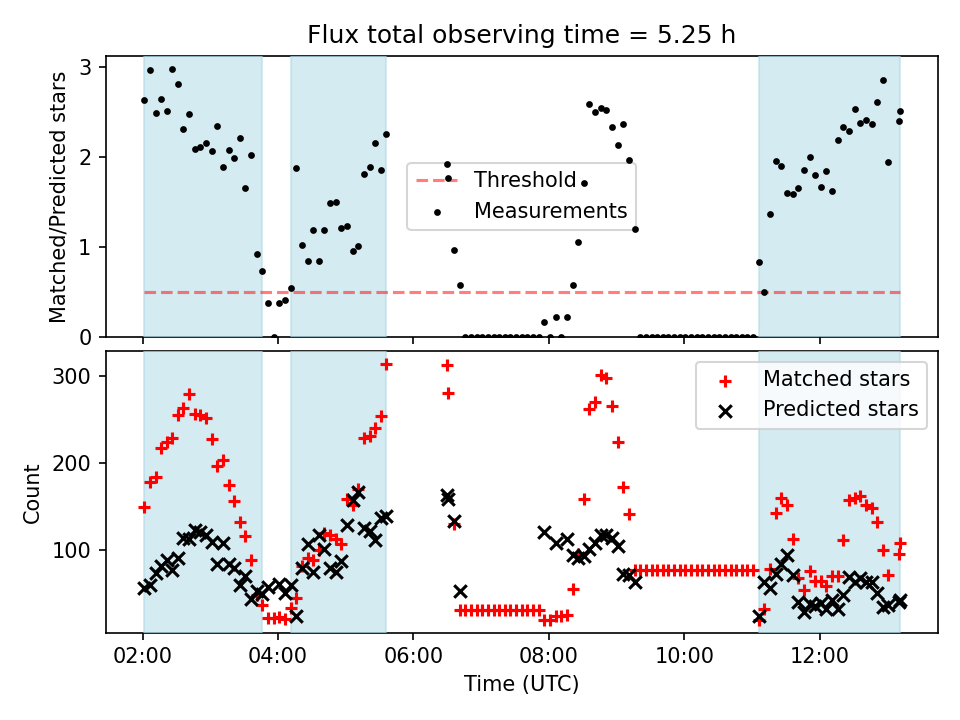 Flux total observing time = 5.25 h

Matched/Predicted stars

3
2
1
0

Threshold
Measurements

Count

300
200
100

Matched stars
Predicted stars

02:00
04:00
06:00
08:00
10:00
12:00

Time (UTC)